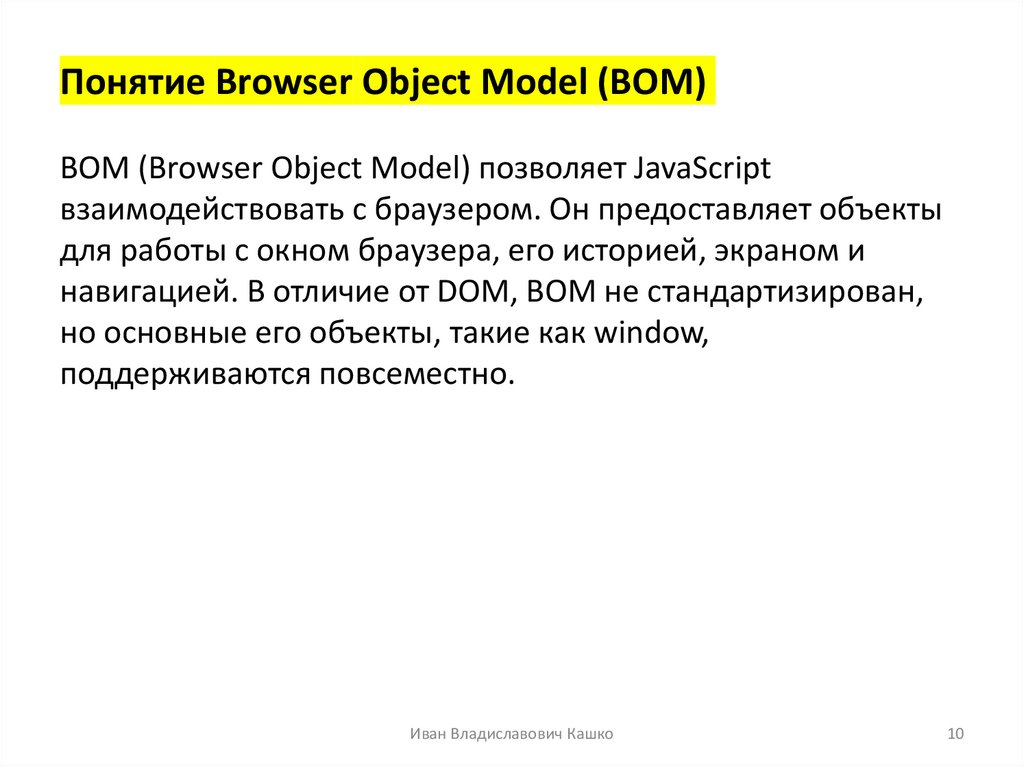 Понятие Browser Object Model (BOM)

BOM (Browser Object Model) позволяет JavaScript взаимодействовать с браузером. Он предоставляет объекты для работы с окном браузера, его историей, экраном и навигацией. В отличие от DOM, BOM не стандартизирован, но основные его объекты, такие как window, поддерживаются повсеместно.

Иван Владиславович Кашко

10